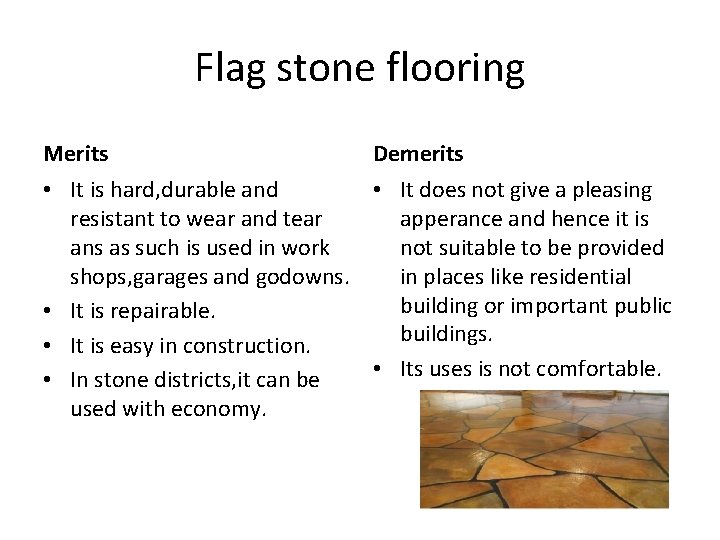 Flag stone flooring

Merits

• It is hard,durable and resistant to wear and tear ans as such is used in work shops,garages and godowns.
• It is repairable.
• It is easy in construction.
• In stone districts,it can be used with economy.

Demerits

• It does not give a pleasing apperance and hence it is not suitable to be provided in places like residential building or important public buildings.
• Its uses is not comfortable.